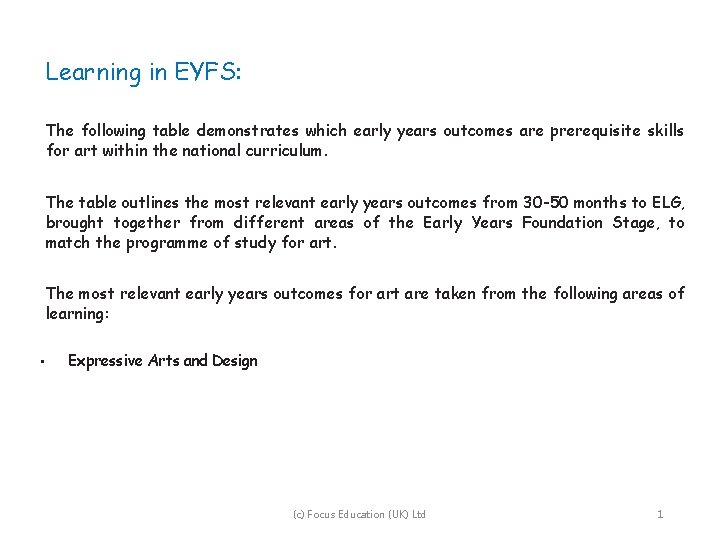 Learning in EYFS:

The following table demonstrates which early years outcomes are prerequisite skills for art within the national curriculum.

The table outlines the most relevant early years outcomes from 30-50 months to ELG, brought together from different areas of the Early Years Foundation Stage, to match the programme of study for art.

The most relevant early years outcomes for art are taken from the following areas of learning:

• Expressive Arts and Design

(c) Focus Education (UK) Ltd

1